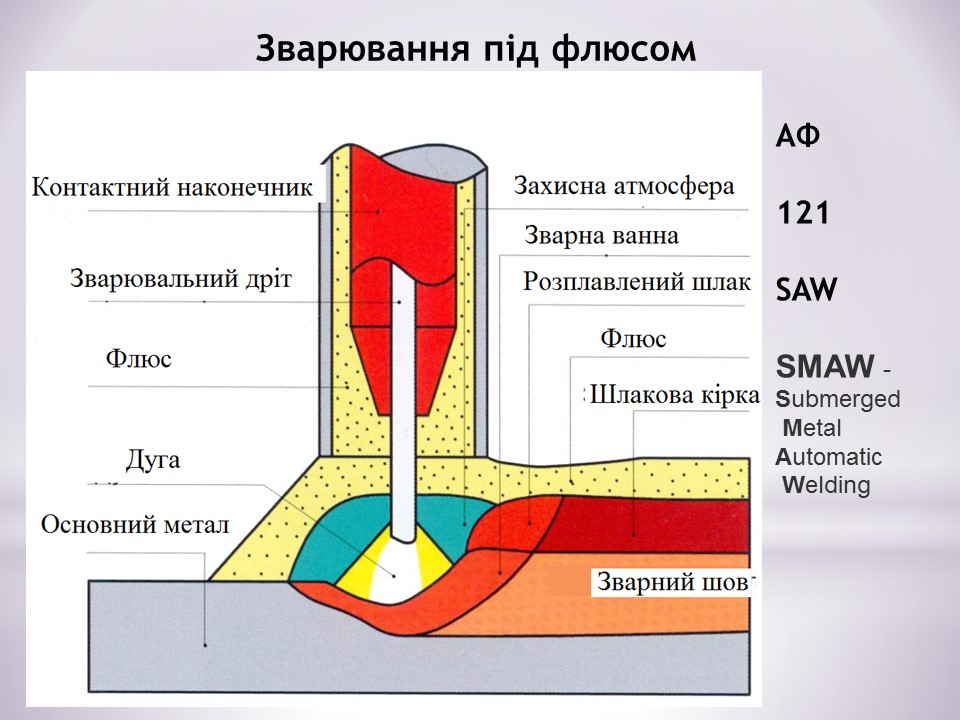 Зварювання під флюсом

Контактний наконечник
Зварювальний дріт
Флюс
Дуга
Основний метал
Захисна атмосфера
Зварна ванна
Розплавлений шлак
Флюс
Шлакова кірка
Зварний шов

АФ

121

SAW

SMAW - Submerged Metal Automatic Welding